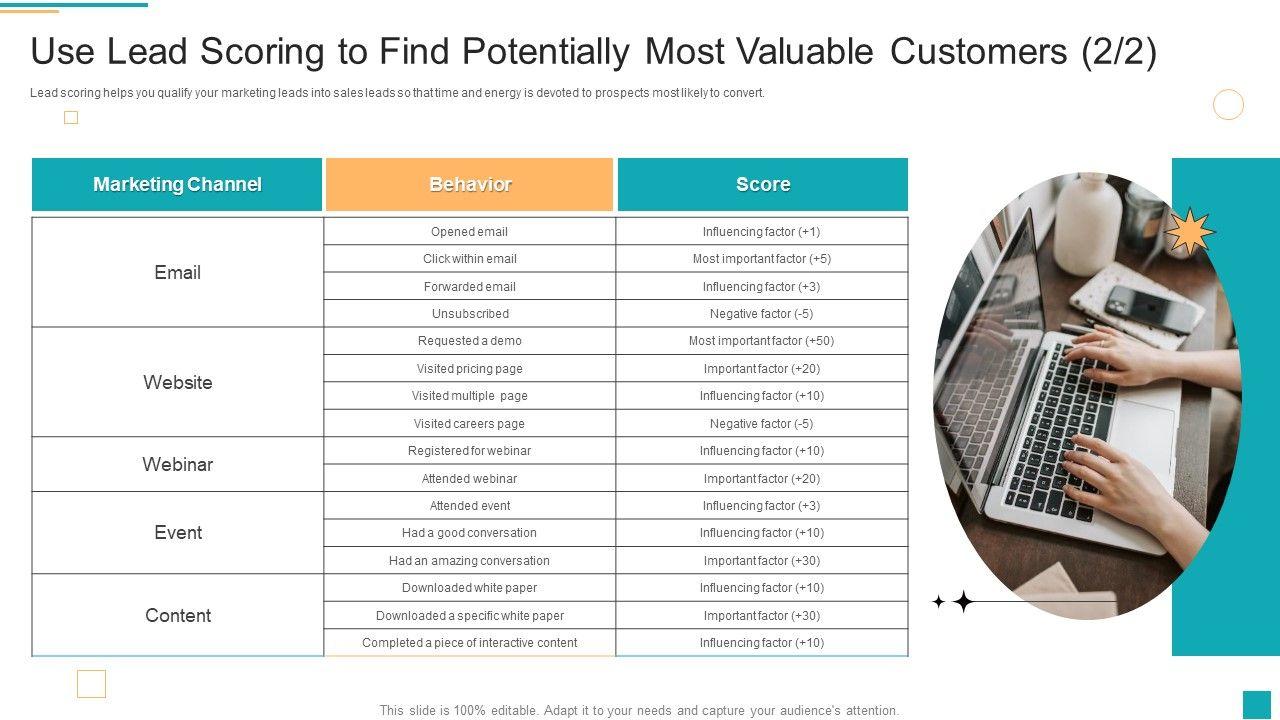 Use Lead Scoring to Find Potentially Most Valuable Customers (2/2)

Lead scoring helps you qualify your marketing leads into sales leads so that time and energy is devoted to prospects most likely to convert.

| Marketing Channel | Behavior | Score |
|---|---|---|
| Email | Opened email | Influencing factor (+1) |
| | Click within email | Most important factor (+5) |
| | Forwarded email | Influencing factor (+3) |
| | Unsubscribed | Negative factor (-5) |
| Website | Requested a demo | Most important factor (+50) |
| | Visited pricing page | Important factor (+20) |
| | Visited multiple page | Influencing factor (+10) |
| | Visited careers page | Negative factor (-5) |
| Webinar | Registered for webinar | Influencing factor (+10) |
| | Attended webinar | Important factor (+20) |
| Event | Attended event | Influencing factor (+3) |
| | Had a good conversation | Influencing factor (+10) |
| | Had an amazing conversation | Important factor (+30) |
| Content | Downloaded white paper | Influencing factor (+10) |
| | Downloaded a specific white paper | Important factor (+30) |
| | Completed a piece of interactive content | Influencing factor (+10) |

This slide is 100% editable. Adapt it to your needs and capture your audience's attention.